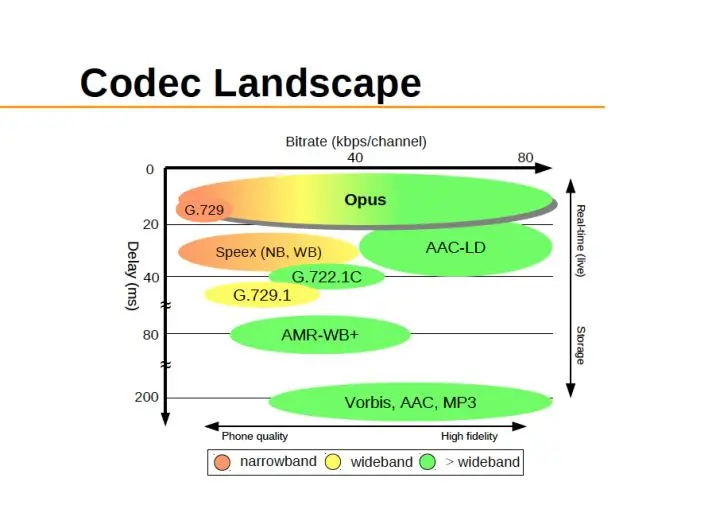 Codec Landscape

Bitrate (kbps/channel)

40

80

0

20

40

80

200

Delay (ms)

Opus

G.729

Speex (NB, WB)

AAC-LD

G.722.1C

G.729.1

AMR-WB+

Vorbis, AAC, MP3

Real-time (live)

Storage

Phone quality

High fidelity

narrowband

wideband

> wideband